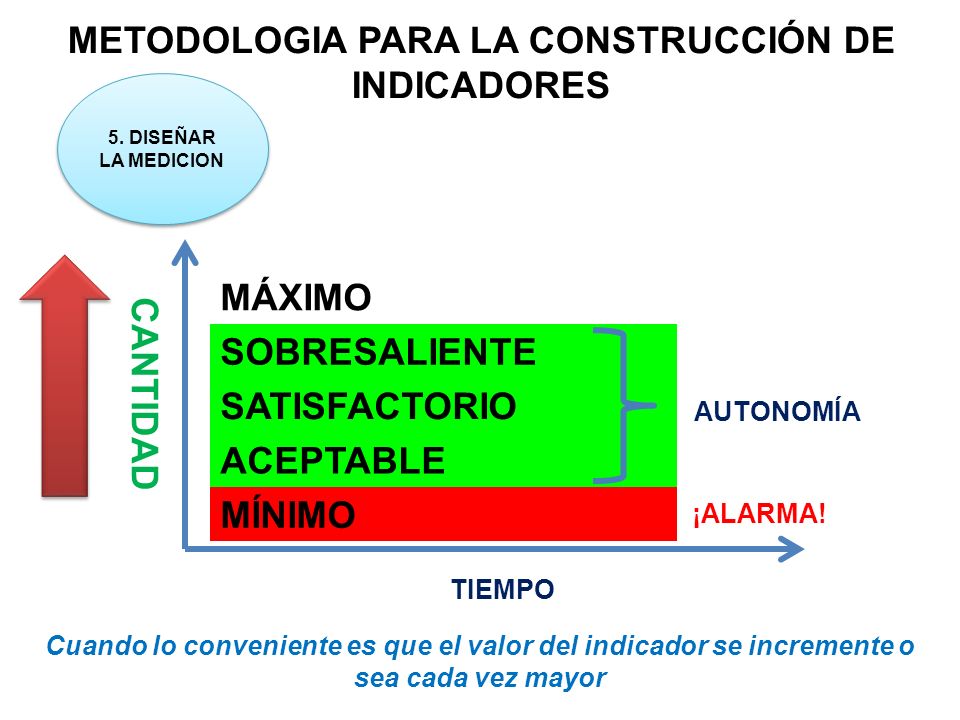 METODOLOGIA PARA LA CONSTRUCCIÓN DE INDICADORES

5. DISEÑAR LA MEDICION

CANTIDAD

MÁXIMO

SOBRESALIENTE

SATISFACTORIO

ACEPTABLE

MÍNIMO

AUTONOMÍA

¡ALARMA!

TIEMPO

Cuando lo conveniente es que el valor del indicador se incremente o sea cada vez mayor